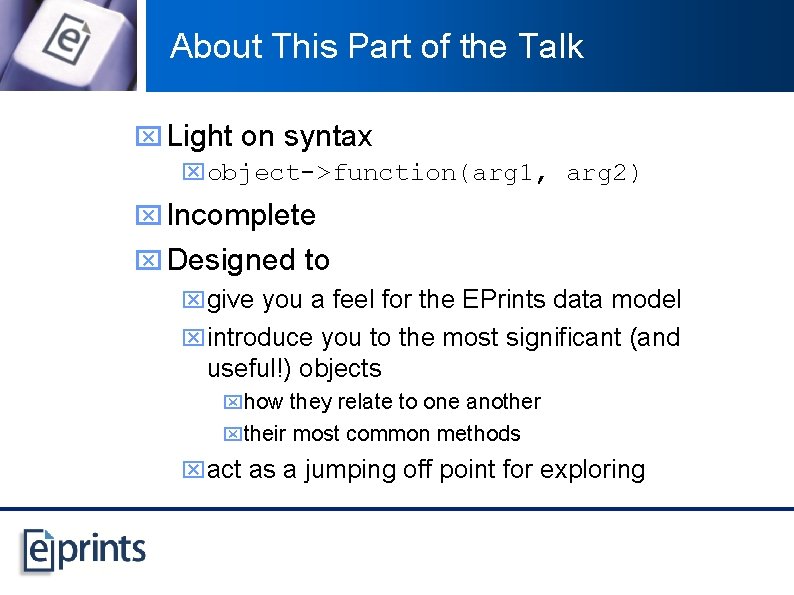 About This Part of the Talk

Light on syntax

object->function(arg1, arg2)

Incomplete

Designed to

give you a feel for the EPrints data model

introduce you to the most significant (and useful!) objects

how they relate to one another

their most common methods

act as a jumping off point for exploring

eprints